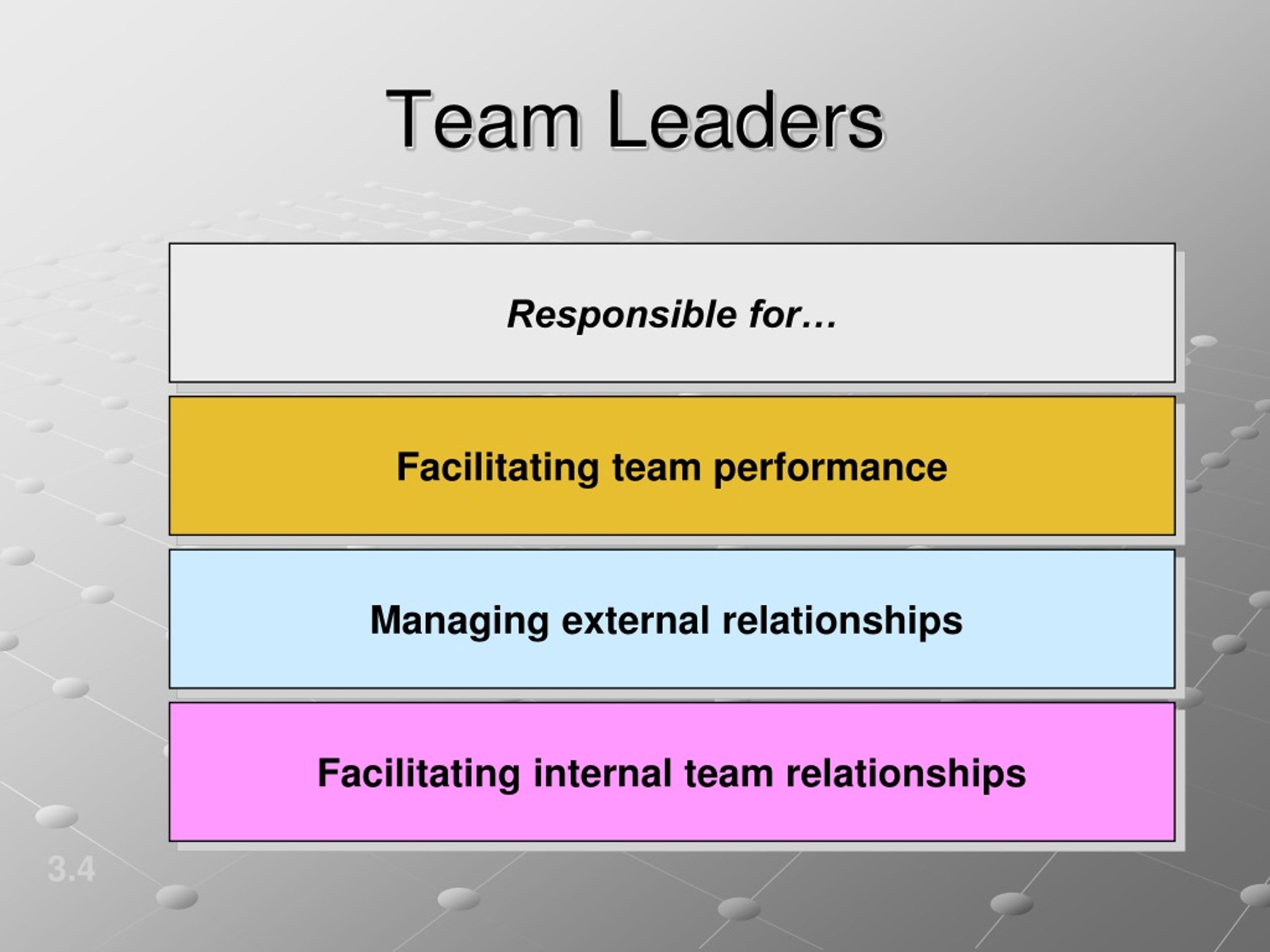 Team Leaders

Responsible for…

Facilitating team performance

Managing external relationships

Facilitating internal team relationships

3.4